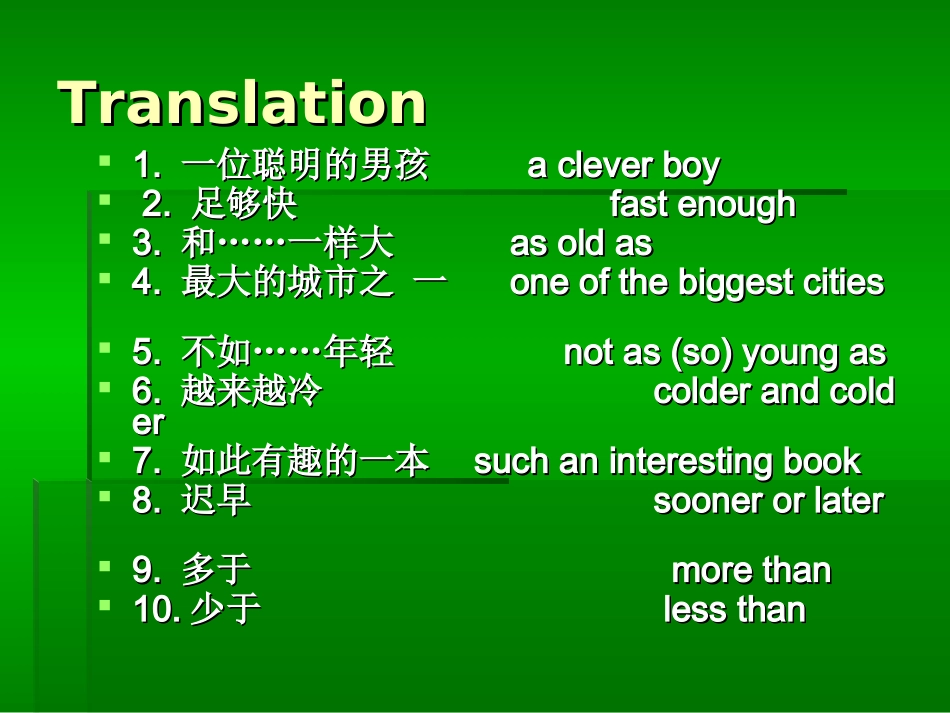 Translation

1. 一位聪明的男孩 a clever boy
2. 足够快 fast enough
3. 和……一样大 as old as
4. 最大的城市之 一 one of the biggest cities
5. 不如……年轻 not as (so) young as
6. 越来越冷 colder and colder
7. 如此有趣的一本 such an interesting book
8. 迟早 sooner or later
9. 多于 more than
10. 少于 less than